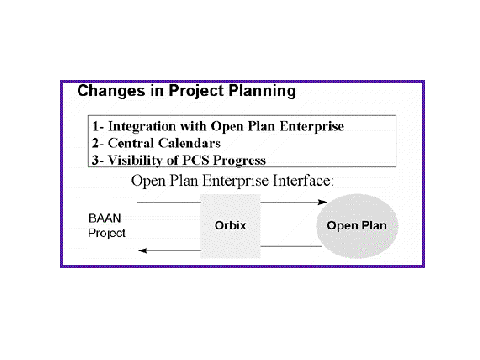 Changes in Project Planning

1- Integration with Open Plan Enterprise
2- Central Calendars
3- Visibility of PCS Progress

Open Plan Enterprise Interface:

BAAN Project

Orbix

Open Plan